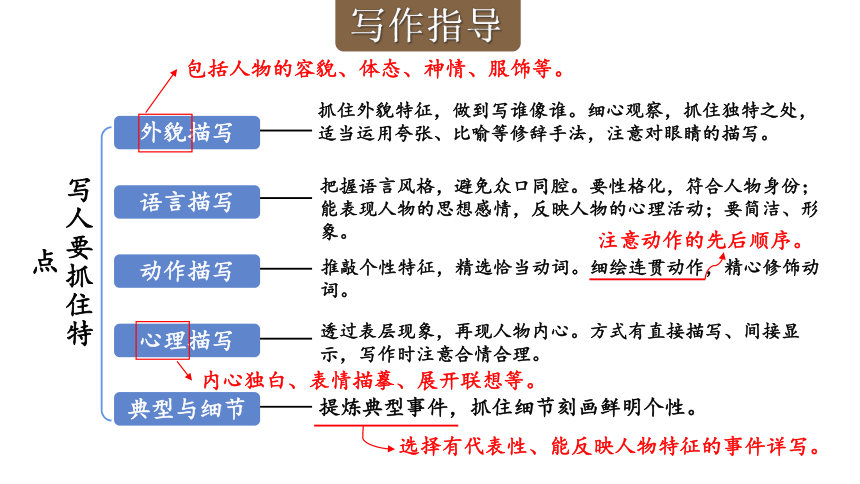 写作指导

包括人物的容貌、体态、神情、服饰等。

写人要抓住特点

外貌描写
抓住外貌特征，做到写谁像谁。细心观察，抓住独特之处，适当运用夸张、比喻等修辞手法，注意对眼睛的描写。

语言描写
把握语言风格，避免众口同腔。要性格化，符合人物身份；能表现人物的思想感情，反映人物的心理活动；要简洁、形象。

注意动作的先后顺序。

动作描写
推敲个性特征，精选恰当动词。细绘连贯动作，精心修饰动词。

心理描写
透过表层现象，再现人物内心。方式有直接描写、间接显示，写作时注意合情合理。

内心独白、表情描摹、展开联想等。

典型与细节
提炼典型事件，抓住细节刻画鲜明个性。

选择有代表性、能反映人物特征的事件详写。